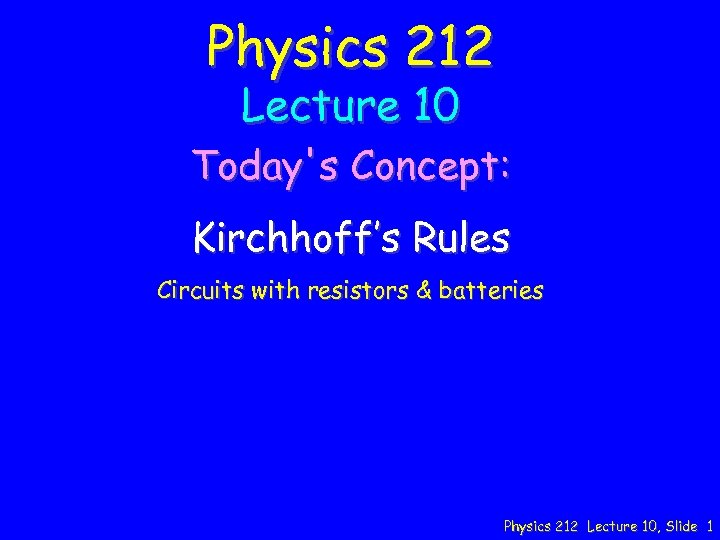 Physics 212
Lecture 10

Today's Concept:

Kirchhoff's Rules

Circuits with resistors & batteries

Physics 212 Lecture 10, Slide 1